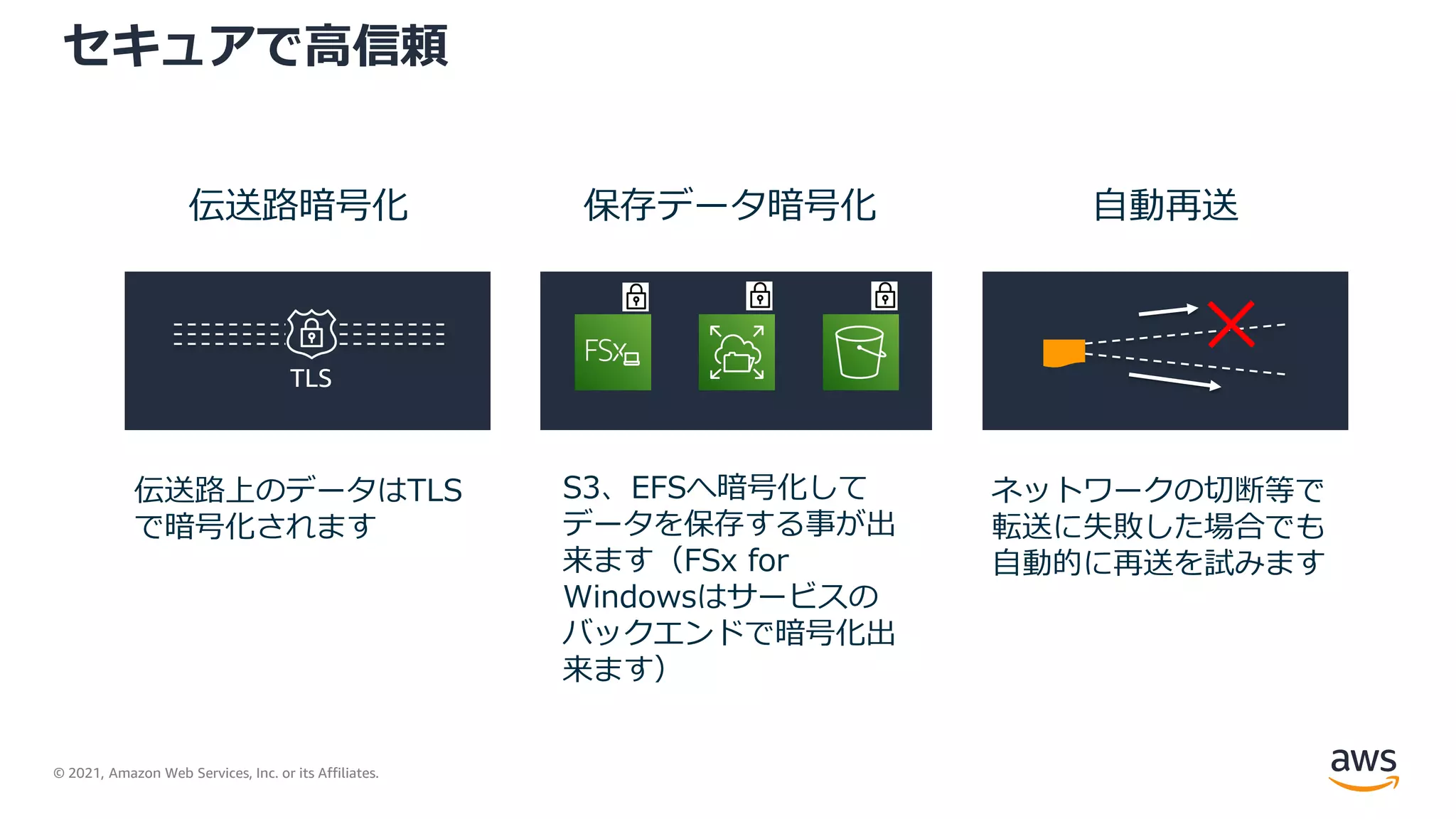 セキュアで高信頼

伝送路暗号化

TLS

伝送路上のデータはTLSで暗号化されます

保存データ暗号化

FSx

S3、EFSへ暗号化してデータを保存する事が出来ます（FSx for Windowsはサービスのバックエンドで暗号化出来ます）

自動再送

ネットワークの切断等で転送に失敗した場合でも自動的に再送を試みます

© 2021, Amazon Web Services, Inc. or its Affiliates.

aws